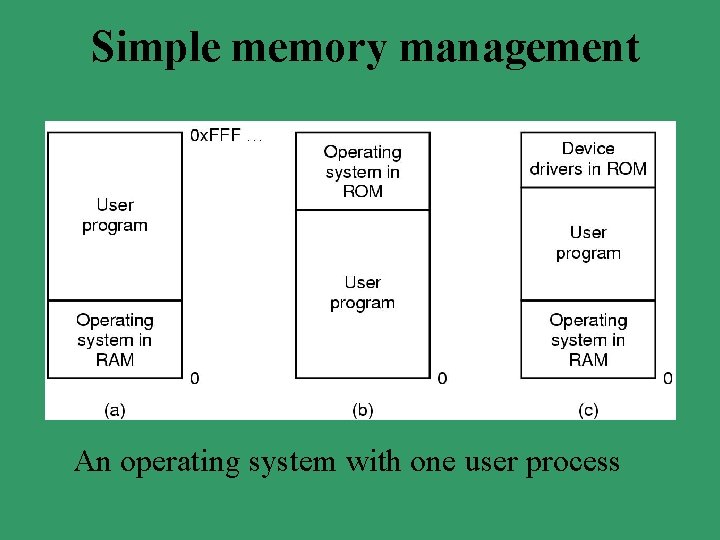 Simple memory management

0xFFF …

User program

Operating system in RAM

0

(a)

Operating system in ROM

User program

0

(b)

Device drivers in ROM

User program

Operating system in RAM

0

(c)

An operating system with one user process